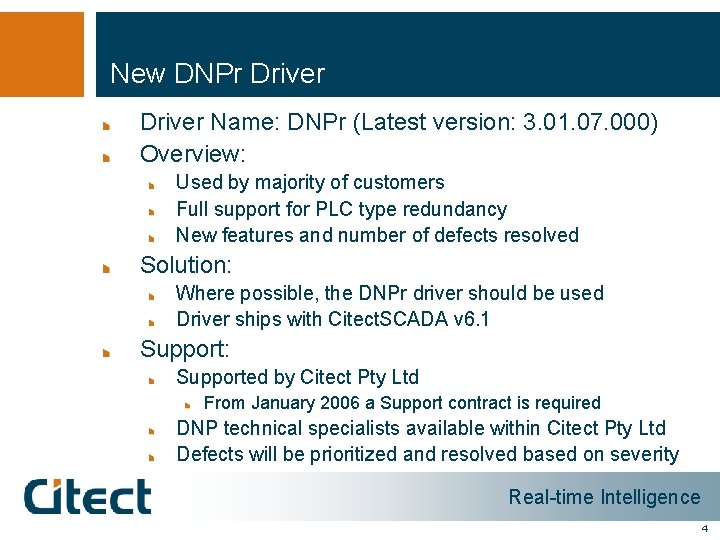 New DNPr Driver

Driver Name: DNPr (Latest version: 3.01.07.000)

Overview:

Used by majority of customers

Full support for PLC type redundancy

New features and number of defects resolved

Solution:

Where possible, the DNPr driver should be used

Driver ships with CitectSCADA v6.1

Support:

Supported by Citect Pty Ltd

From January 2006 a Support contract is required

DNP technical specialists available within Citect Pty Ltd

Defects will be prioritized and resolved based on severity

Citect

Real-time Intelligence

4